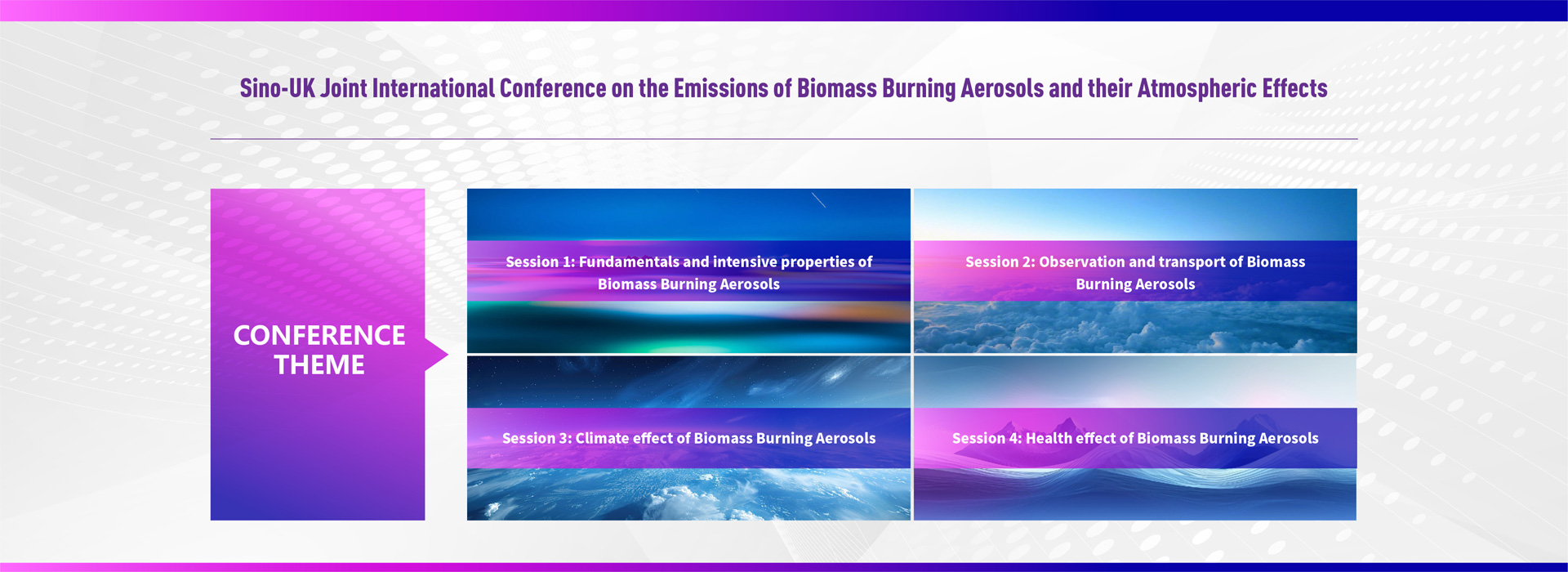 Sino-UK Joint International Conference on the Emissions of Biomass Burning Aerosols and their Atmospheric Effects

CONFERENCE THEME

Session 1: Fundamentals and intensive properties of Biomass Burning Aerosols

Session 2: Observation and transport of Biomass Burning Aerosols

Session 3: Climate effect of Biomass Burning Aerosols

Session 4: Health effect of Biomass Burning Aerosols